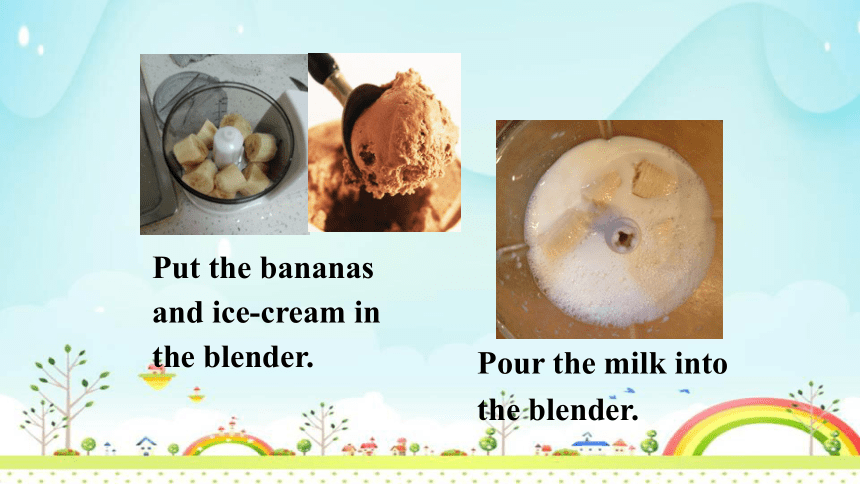 Put the bananas and ice-cream in the blender.

Pour the milk into the blender.